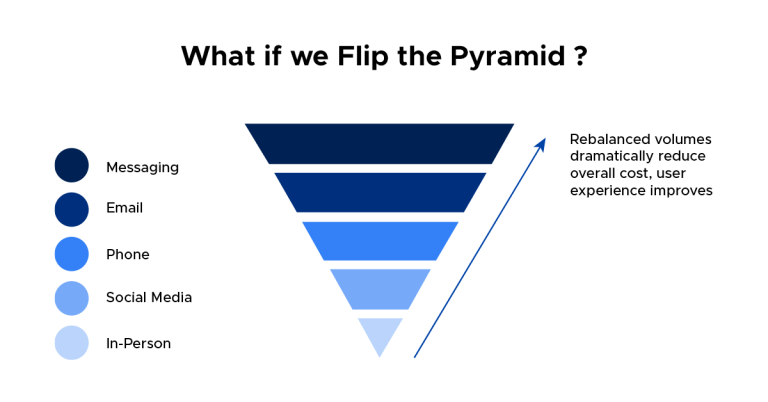 What if we Flip the Pyramid ?

Messaging
Email
Phone
Social Media
In-Person

Rebalanced volumes dramatically reduce overall cost, user experience improves